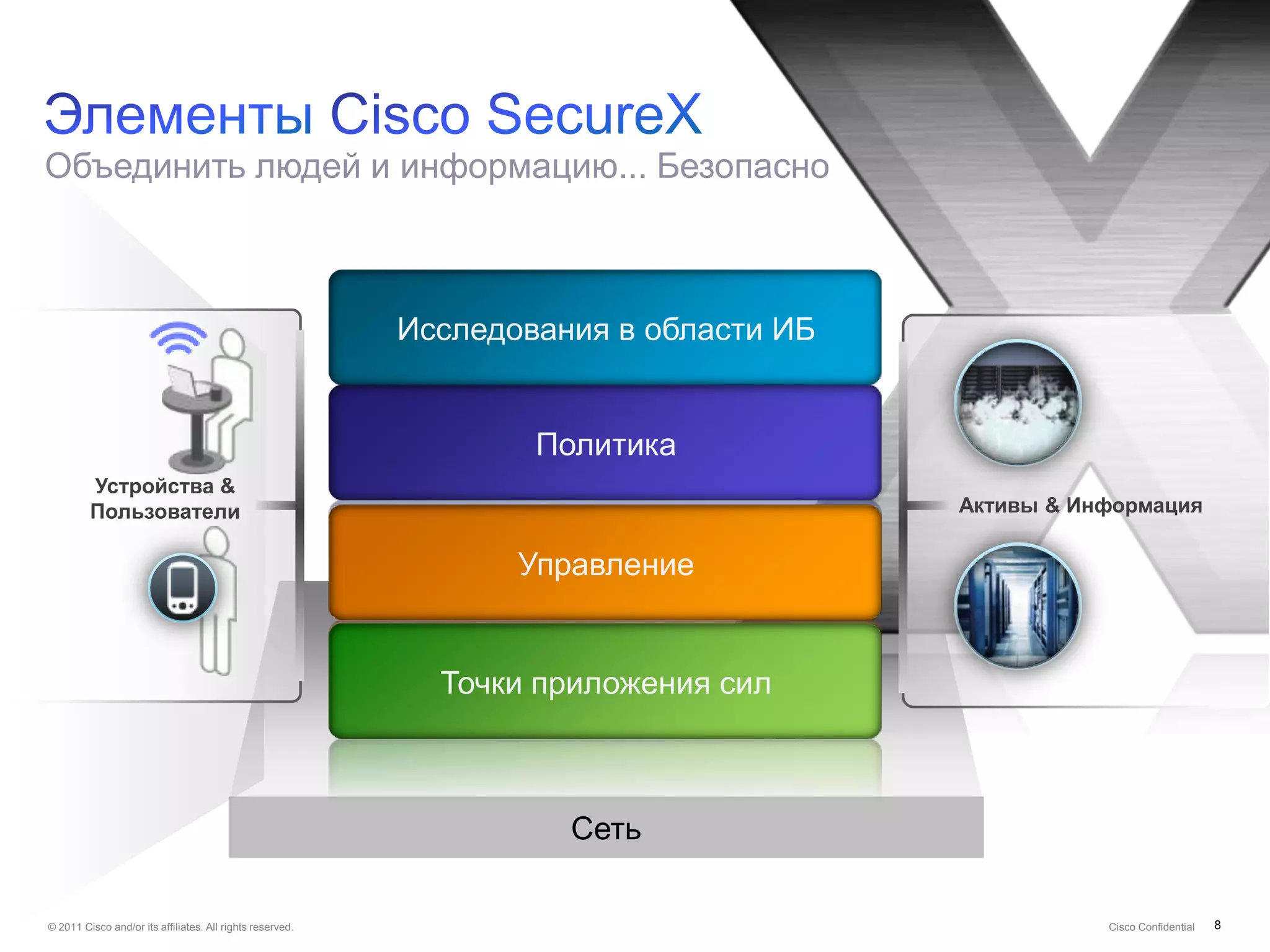 Элементы Cisco SecureX
Объединить людей и информацию... Безопасно

Устройства & Пользователи

Исследования в области ИБ

Политика

Управление

Точки приложения сил

Активы & Информация

Сеть

© 2011 Cisco and/or its affiliates. All rights reserved.

Cisco Confidential 8